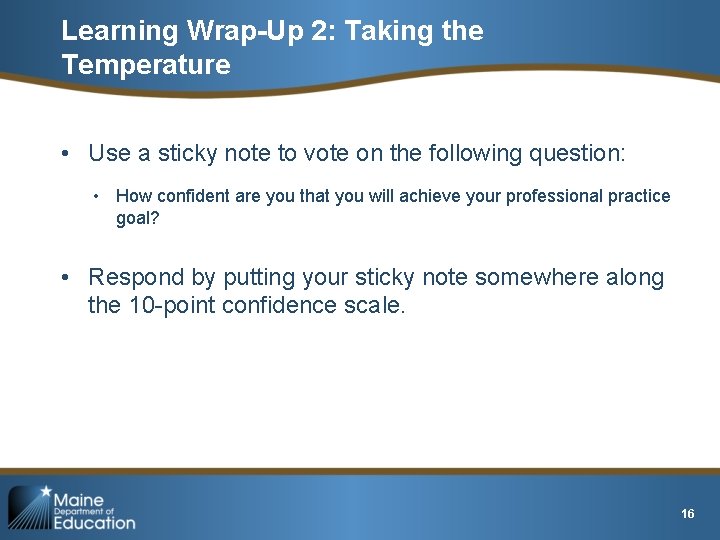 Learning Wrap-Up 2: Taking the Temperature

• Use a sticky note to vote on the following question:

• How confident are you that you will achieve your professional practice goal?

• Respond by putting your sticky note somewhere along the 10-point confidence scale.

Maine Department of Education

16